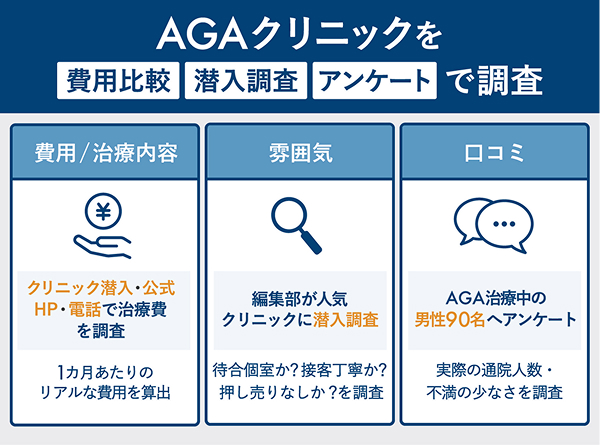 AGAクリニックを

費用比較 潜入調査 アンケート で調査

費用/治療内容

¥

クリニック潜入・公式HP・電話で治療費を調査

1カ月あたりのリアルな費用を算出

雰囲気

編集部が人気クリニックに潜入調査

待合個室か?接客丁寧か?押し売りなしか?を調査

口コミ

AGA治療中の男性90名へアンケート

実際の通院人数・不満の少なさを調査